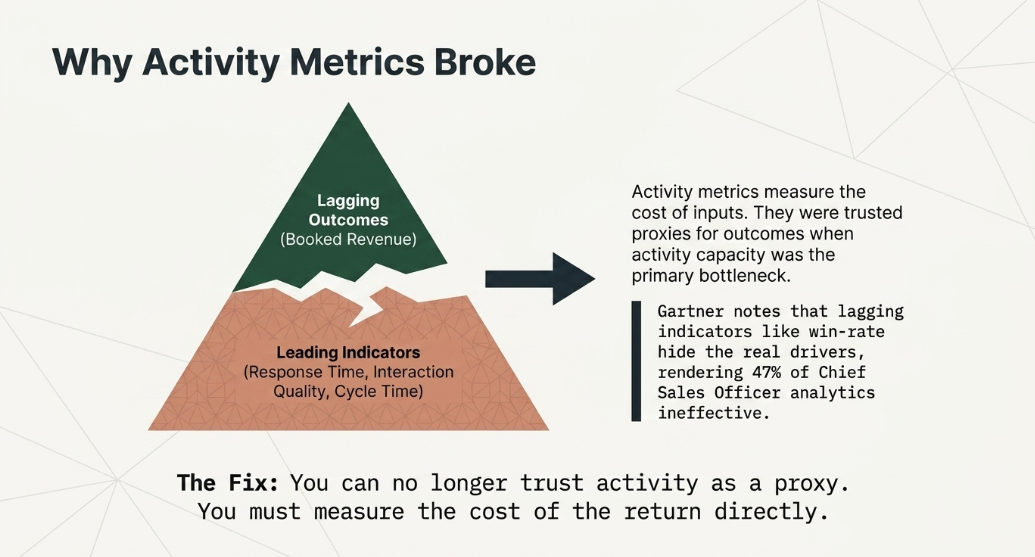 Why Activity Metrics Broke

Lagging Outcomes
(Booked Revenue)

Leading Indicators
(Response Time, Interaction Quality, Cycle Time)

Activity metrics measure the cost of inputs. They were trusted proxies for outcomes when activity capacity was the primary bottleneck.

Gartner notes that lagging indicators like win-rate hide the real drivers, rendering 47% of Chief Sales Officer analytics ineffective.

The Fix: You can no longer trust activity as a proxy. You must measure the cost of the return directly.